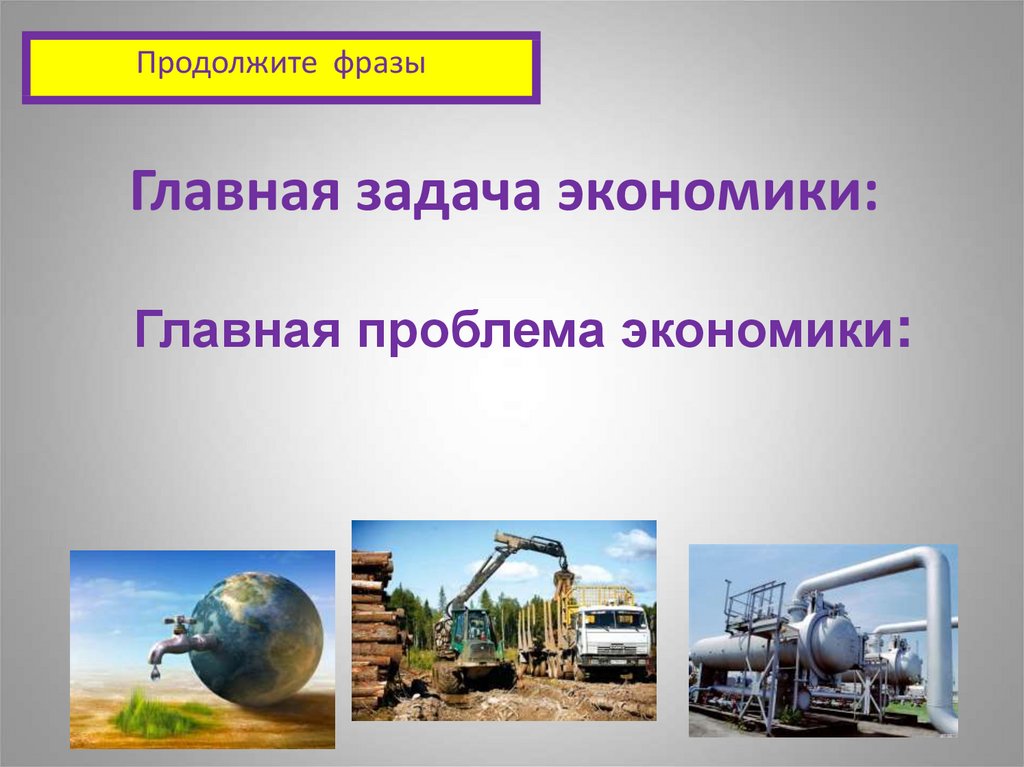 Продолжите фразы

Главная задача экономики:

Главная проблема экономики: